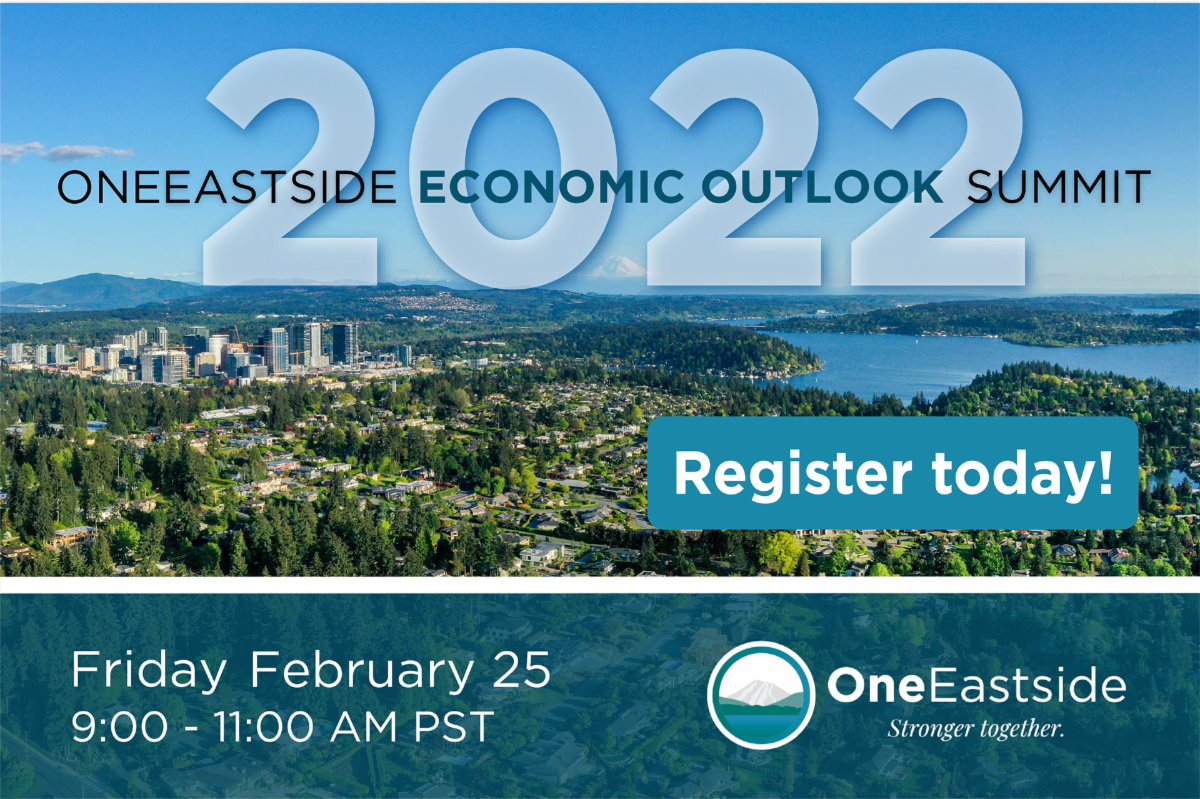 2022
ONEEASTSIDE ECONOMIC OUTLOOK SUMMIT

Register today!

Friday February 25
9:00 - 11:00 AM PST

OneEastside
Stronger together.